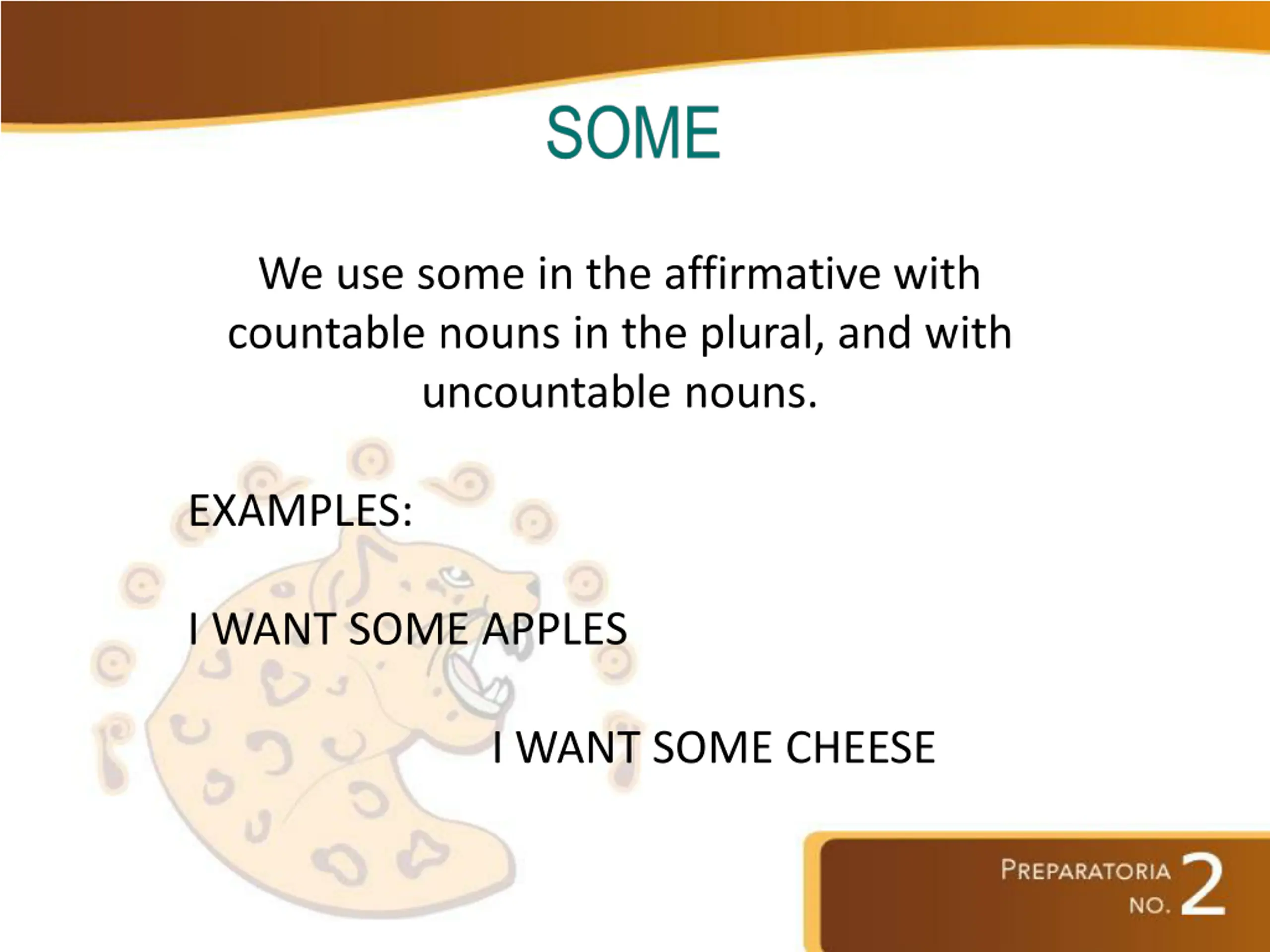 SOME

We use some in the affirmative with countable nouns in the plural, and with uncountable nouns.

EXAMPLES:

I WANT SOME APPLES

I WANT SOME CHEESE

PREPARATORIA NO. 2